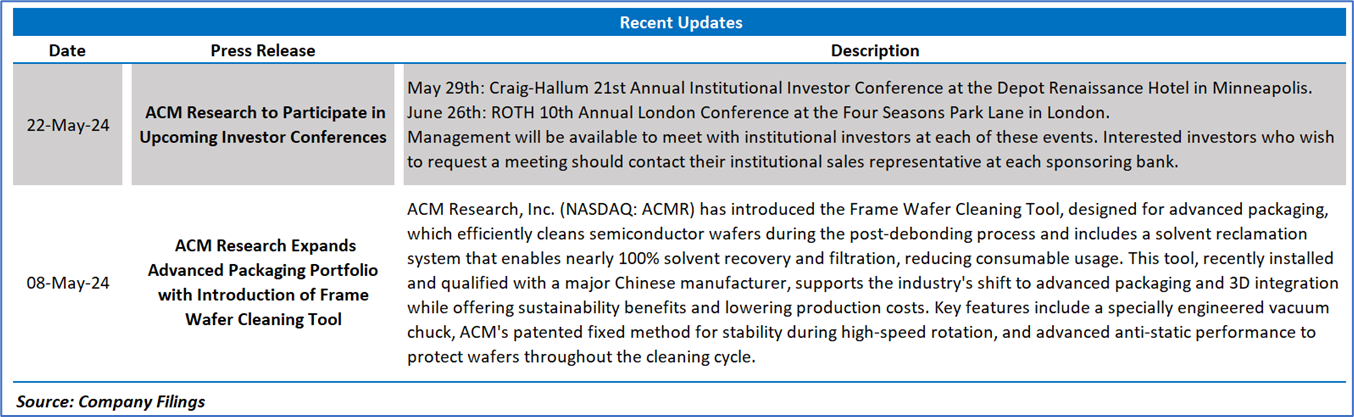 Recent Updates

| Date | Press Release | Description |
|---|---|---|
| 22-May-24 | ACM Research to Participate in Upcoming Investor Conferences | May 29th: Craig-Hallum 21st Annual Institutional Investor Conference at the Depot Renaissance Hotel in Minneapolis. June 26th: ROTH 10th Annual London Conference at the Four Seasons Park Lane in London. Management will be available to meet with institutional investors at each of these events. Interested investors who wish to request a meeting should contact their institutional sales representative at each sponsoring bank. |
| 08-May-24 | ACM Research Expands Advanced Packaging Portfolio with Introduction of Frame Wafer Cleaning Tool | ACM Research, Inc. (NASDAQ: ACMR) has introduced the Frame Wafer Cleaning Tool, designed for advanced packaging, which efficiently cleans semiconductor wafers during the post-debonding process and includes a solvent reclamation system that enables nearly 100% solvent recovery and filtration, reducing consumable usage. This tool, recently installed and qualified with a major Chinese manufacturer, supports the industry's shift to advanced packaging and 3D integration while offering sustainability benefits and lowering production costs. Key features include a specially engineered vacuum chuck, ACM's patented fixed method for stability during high-speed rotation, and advanced anti-static performance to protect wafers throughout the cleaning cycle. |

Source: Company Filings